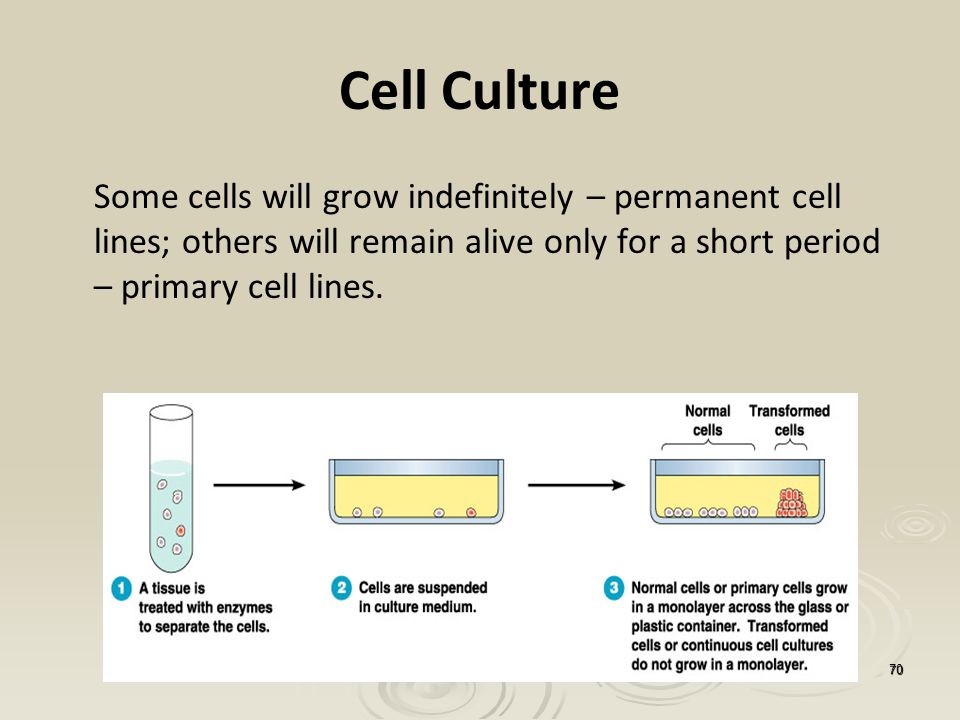 Cell Culture

Some cells will grow indefinitely – permanent cell lines; others will remain alive only for a short period – primary cell lines.

Normal cells

Transformed cells

1 A tissue is treated with enzymes to separate the cells.

2 Cells are suspended in culture medium.

3 Normal cells or primary cells grow in a monolayer across the glass or plastic container. Transformed cells or continuous cell cultures do not grow in a monolayer.

70